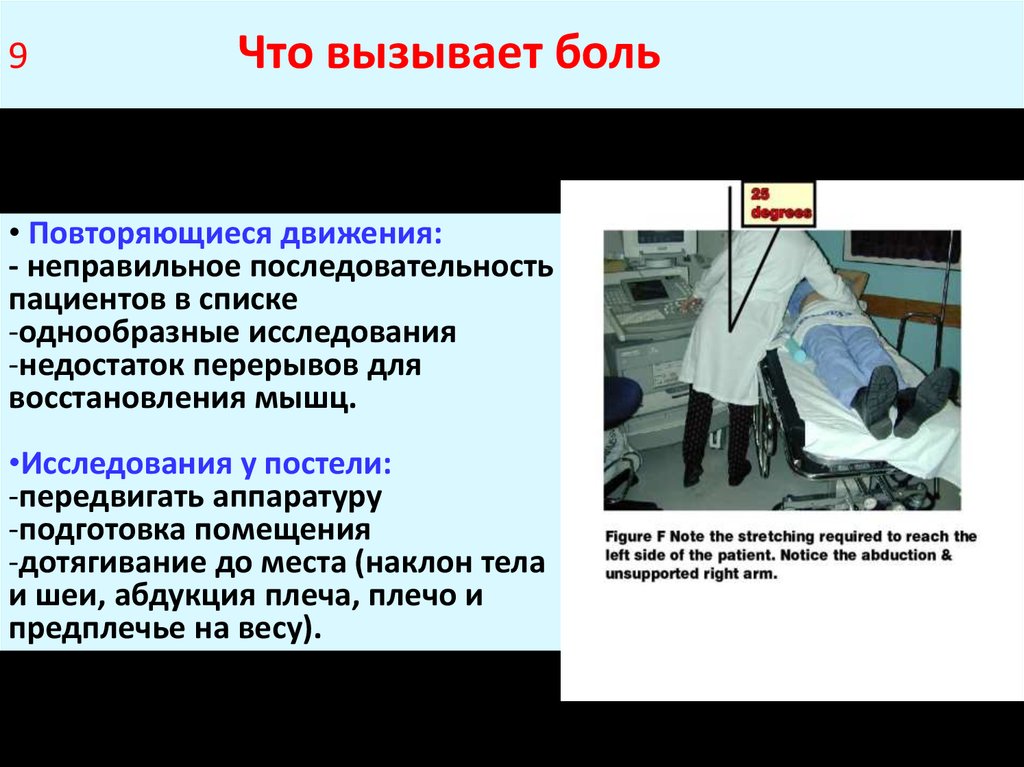 9

Что вызывает боль

• Повторяющиеся движения:
- неправильное последовательность пациентов в списке
-однообразные исследования
-недостаток перерывов для восстановления мышц.

•Исследования у постели:
-передвигать аппаратуру
-подготовка помещения
-дотягивание до места (наклон тела и шеи, абдукция плеча, плечо и предплечье на весу).

25 degrees

Figure F Note the stretching required to reach the left side of the patient. Notice the abduction & unsupported right arm.